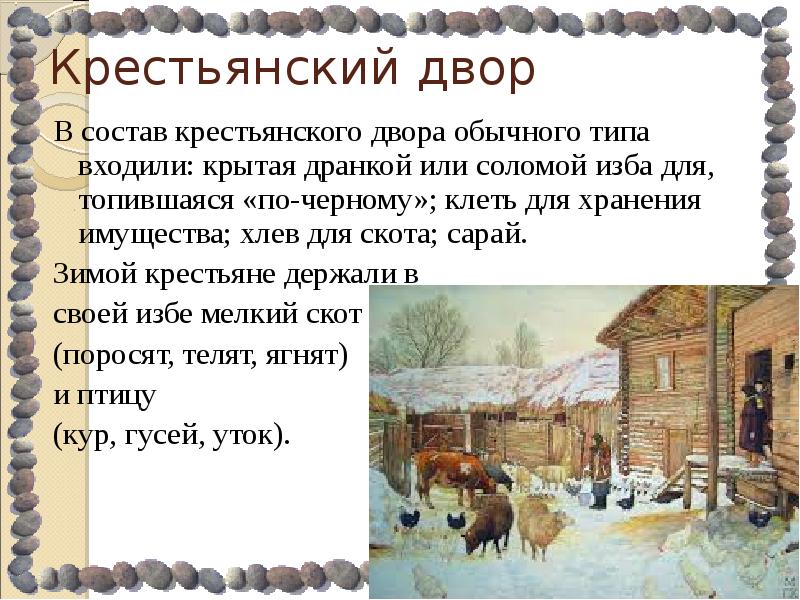 Крестьянский двор

В состав крестьянского двора обычного типа входили: крытая дранкой или соломой изба для, топившаяся «по-черному»; клеть для хранения имущества; хлев для скота; сарай.

Зимой крестьяне держали в своей избе мелкий скот (поросят, телят, ягнят) и птицу (кур, гусей, уток).